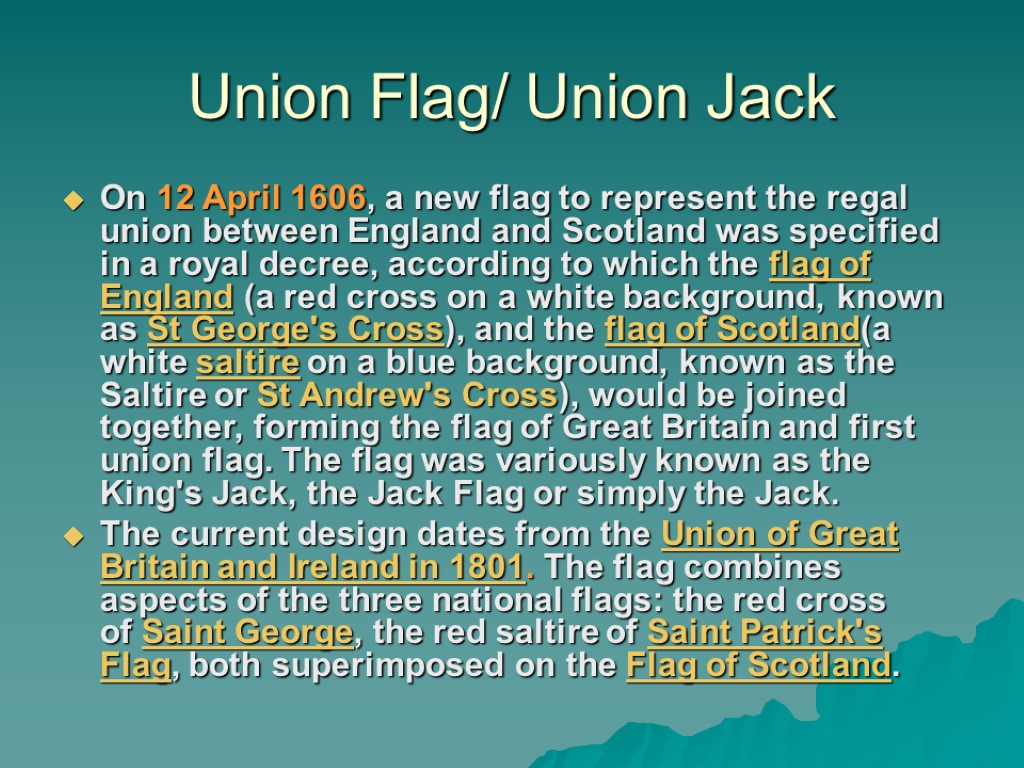 Union Flag/ Union Jack

On 12 April 1606, a new flag to represent the regal union between England and Scotland was specified in a royal decree, according to which the flag of England (a red cross on a white background, known as St George's Cross), and the flag of Scotland(a white saltire on a blue background, known as the Saltire or St Andrew's Cross), would be joined together, forming the flag of Great Britain and first union flag. The flag was variously known as the King's Jack, the Jack Flag or simply the Jack.

The current design dates from the Union of Great Britain and Ireland in 1801. The flag combines aspects of the three national flags: the red cross of Saint George, the red saltire of Saint Patrick's Flag, both superimposed on the Flag of Scotland.